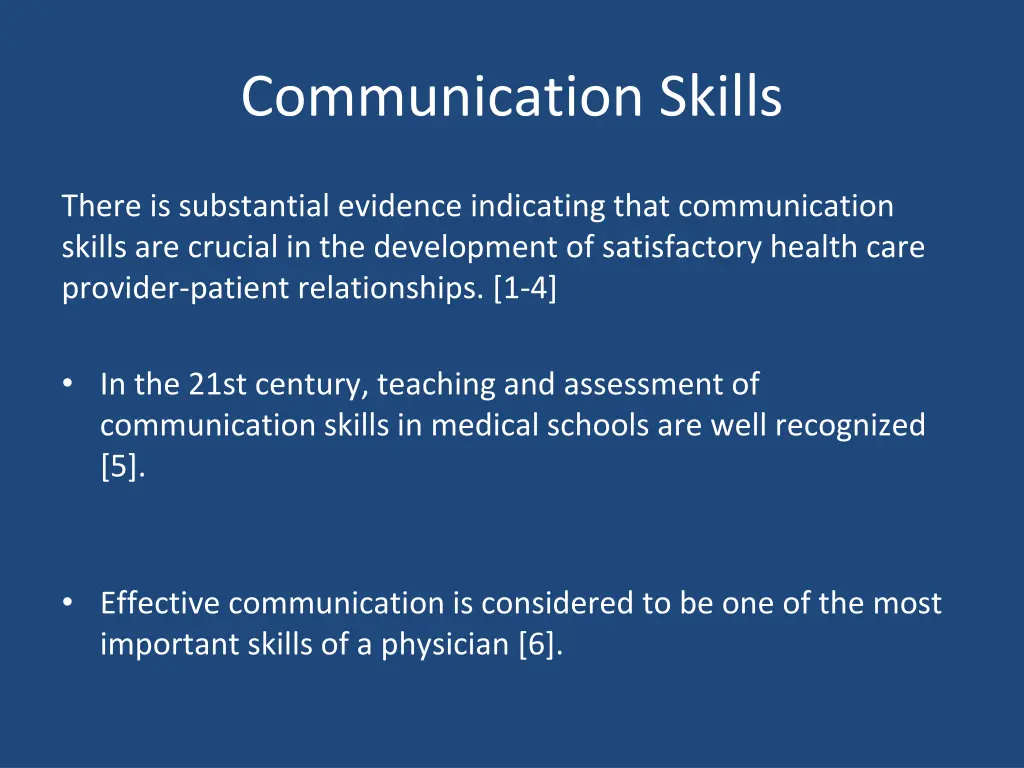 Communication Skills

There is substantial evidence indicating that communication skills are crucial in the development of satisfactory health care provider-patient relationships. [1-4]

• In the 21st century, teaching and assessment of communication skills in medical schools are well recognized [5].

• Effective communication is considered to be one of the most important skills of a physician [6].